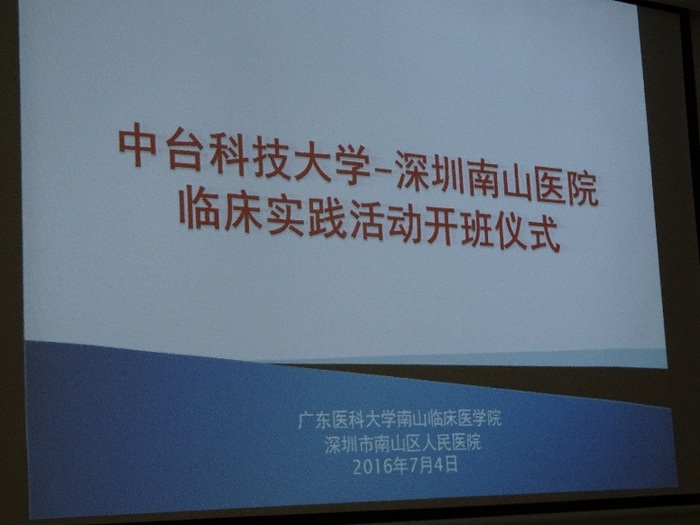 中台科技大学–深圳南山医院
临床实践活动开班仪式

广东医科大学南山临床医学院
深圳市南山区人民医院
2016年7月4日